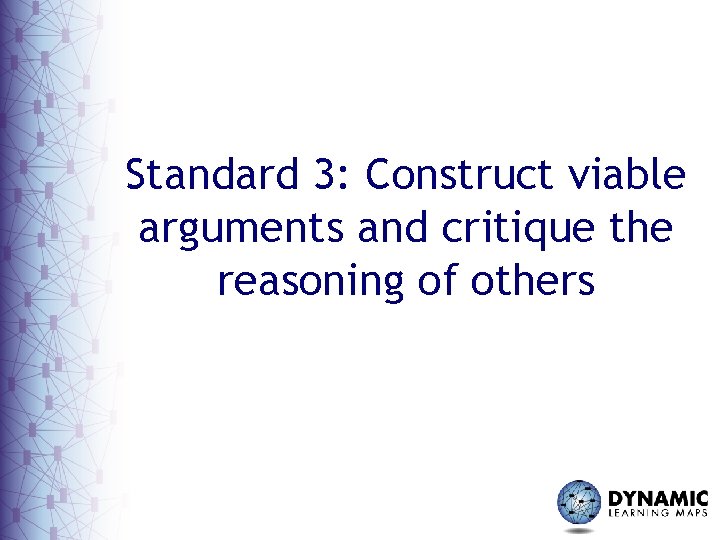 Standard 3: Construct viable arguments and critique the reasoning of others

DYNAMIC
LEARNING MAPS